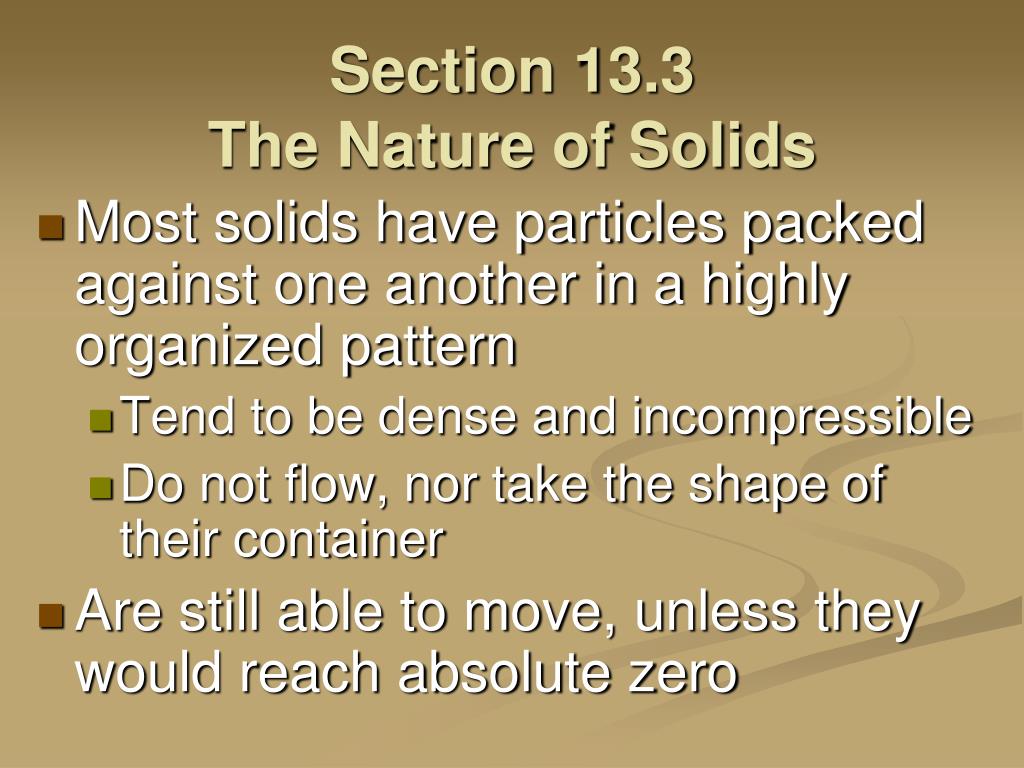 Section 13.3
The Nature of Solids

- Most solids have particles packed against one another in a highly organized pattern
  - Tend to be dense and incompressible
  - Do not flow, nor take the shape of their container
- Are still able to move, unless they would reach absolute zero